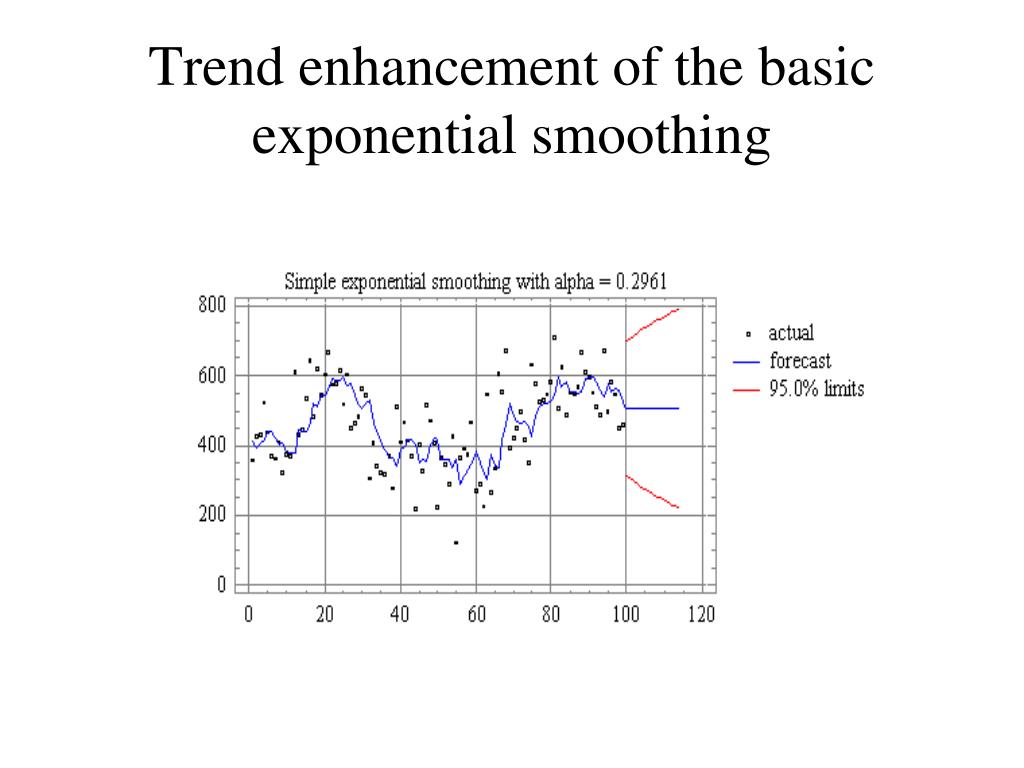 Trend enhancement of the basic exponential smoothing

Simple exponential smoothing with alpha = 0.2961

800
600
400
200
0

0 20 40 60 80 100 120

actual
forecast
95.0% limits